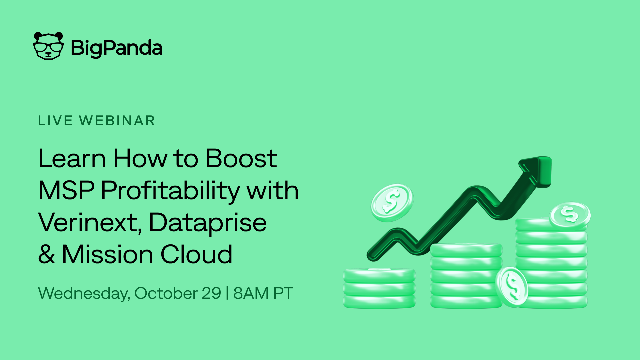 BigPanda

LIVE WEBINAR

Learn How to Boost MSP Profitability with Verinext, Dataprise & Mission Cloud

Wednesday, October 29 | 8AM PT

$

$

$